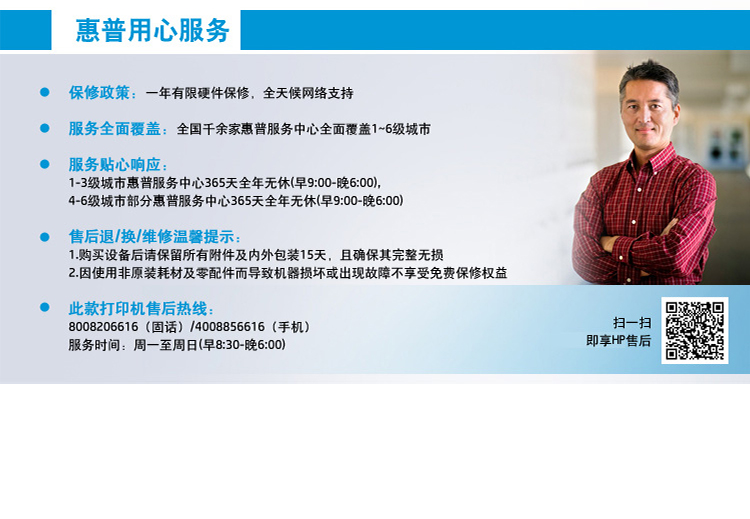 惠普用心服务

保修政策：一年有限硬件保修，全天候网络支持

服务全面覆盖：全国千余家惠普服务中心全面覆盖1~6级城市

服务贴心响应：
1-3级城市惠普服务中心365天全年无休(早9:00-晚6:00)，
4-6级城市部分惠普服务中心365天全年无休(早9:00-晚6:00)

售后退/换/维修温馨提示：
1.购买设备后请保留所有附件及内外包装15天，且确保其完整无损
2.因使用非原装耗材及零配件而导致机器损坏或出现故障不享受免费保修权益

此款打印机售后热线：
8008206616（固话）/4008856616（手机）
服务时间：周一至周日(早8:30-晚6:00)

扫一扫
即享HP售后